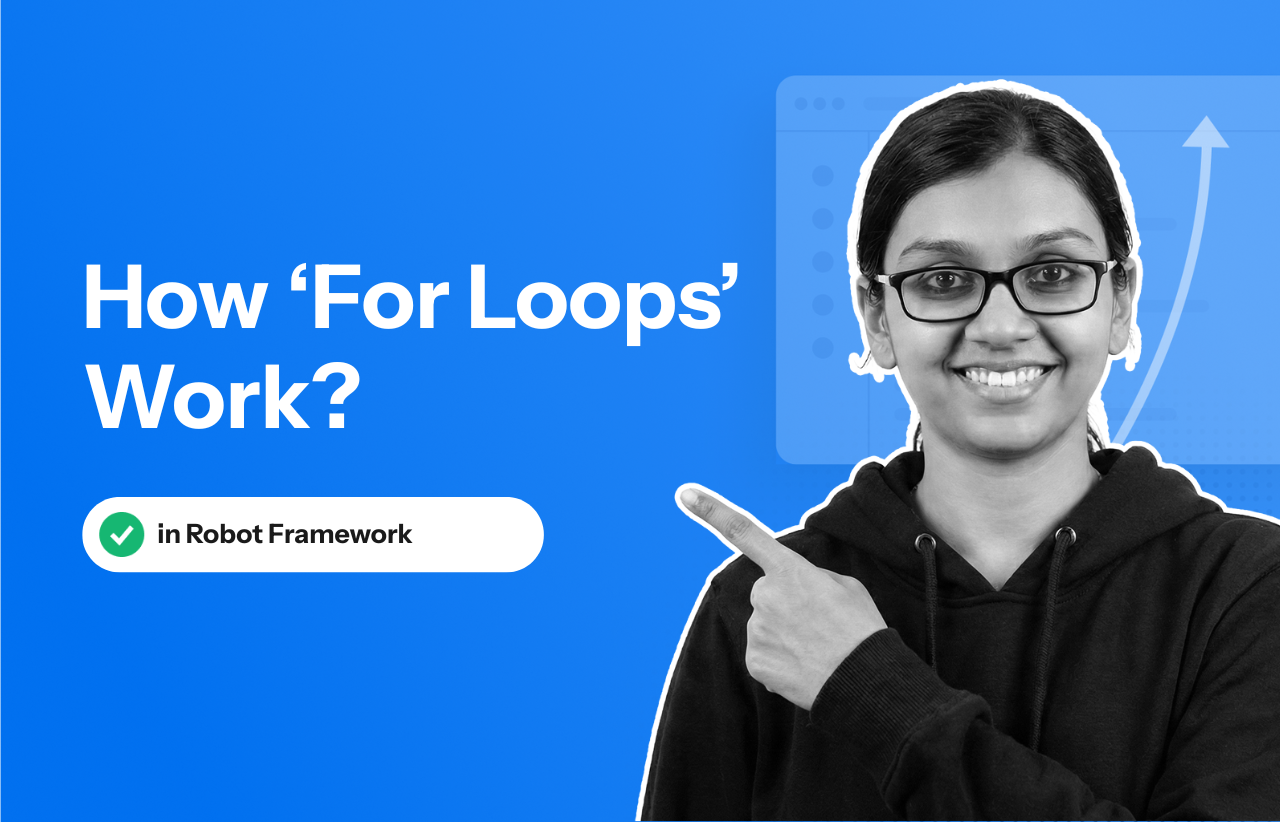 How ‘For Loops’ Work?

in Robot Framework